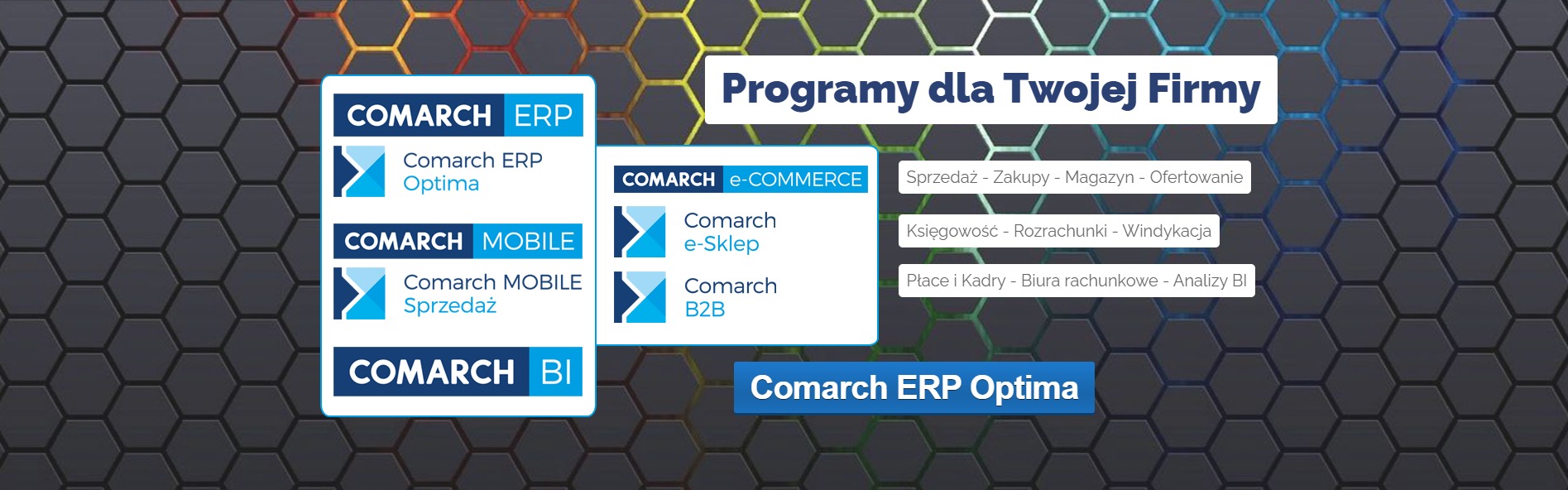 COMARCH ERP

Comarch ERP Optima

COMARCH MOBILE

Comarch MOBILE Sprzedaż

COMARCH BI

COMARCH e-COMMERCE

Comarch e-Sklep

Comarch B2B

Programy dla Twojej Firmy

Sprzedaż - Zakupy - Magazyn - Ofertowanie

Księgowość - Rozrachunki - Windykacja

Płace i Kadry - Biura rachunkowe - Analizy BI

Comarch ERP Optima